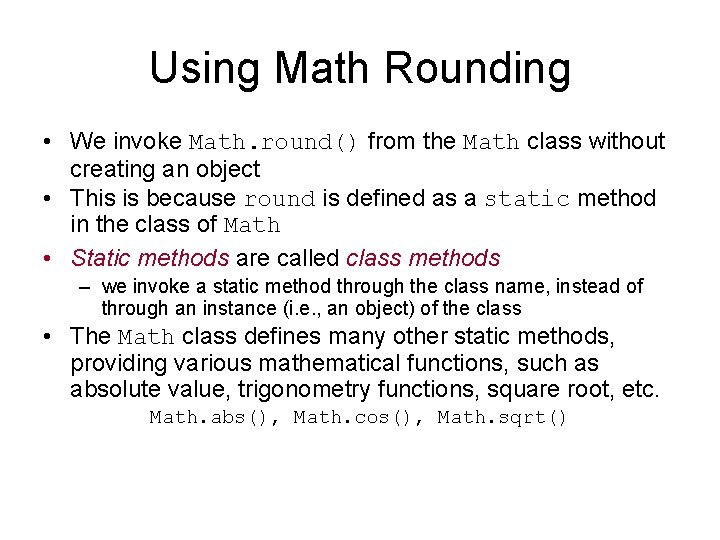 Using Math Rounding

• We invoke Math.round() from the Math class without creating an object

• This is because round is defined as a static method in the class of Math

• Static methods are called class methods

– we invoke a static method through the class name, instead of through an instance (i.e., an object) of the class

• The Math class defines many other static methods, providing various mathematical functions, such as absolute value, trigonometry functions, square root, etc.

Math.abs(), Math.cos(), Math.sqrt()